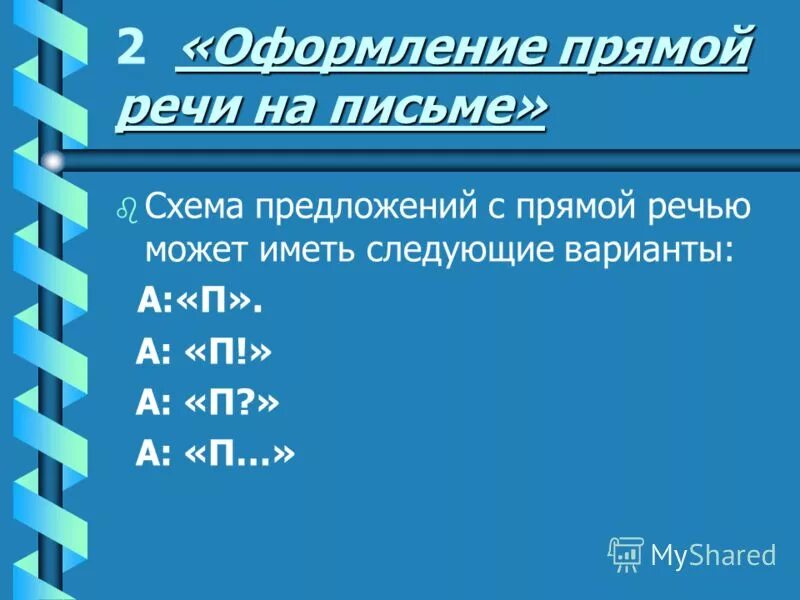 2 «Оформление прямой речи на письме»

Схема предложений с прямой речью может иметь следующие варианты:

А:«П».

А: «П!»

А: «П?»

А: «П…»

MyShared